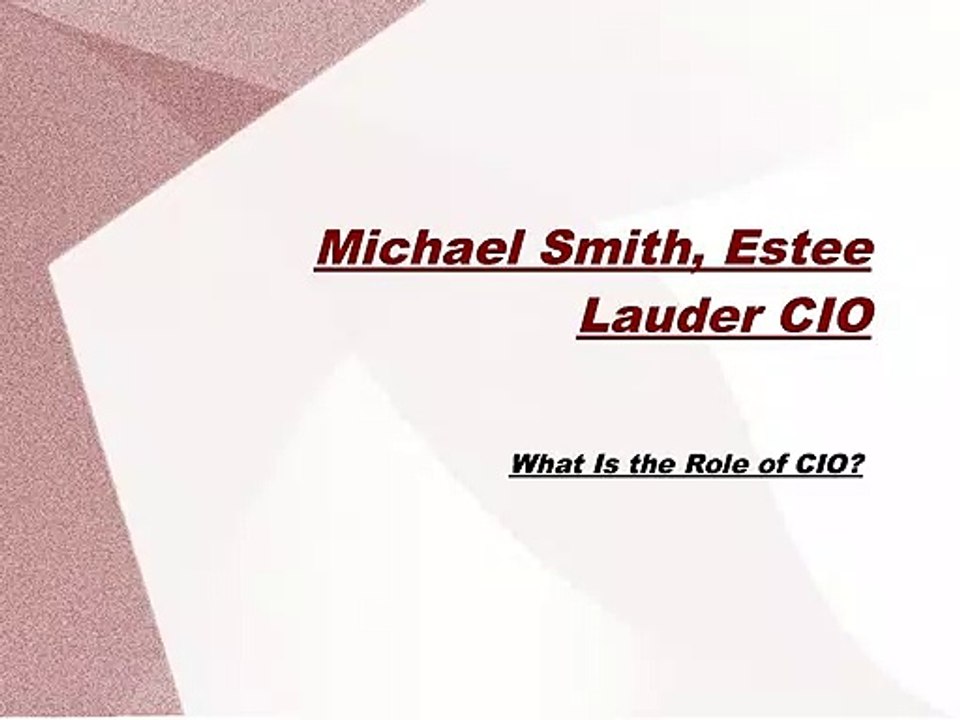 Michael Smith, Estee Lauder CIO

What Is the Role of CIO?